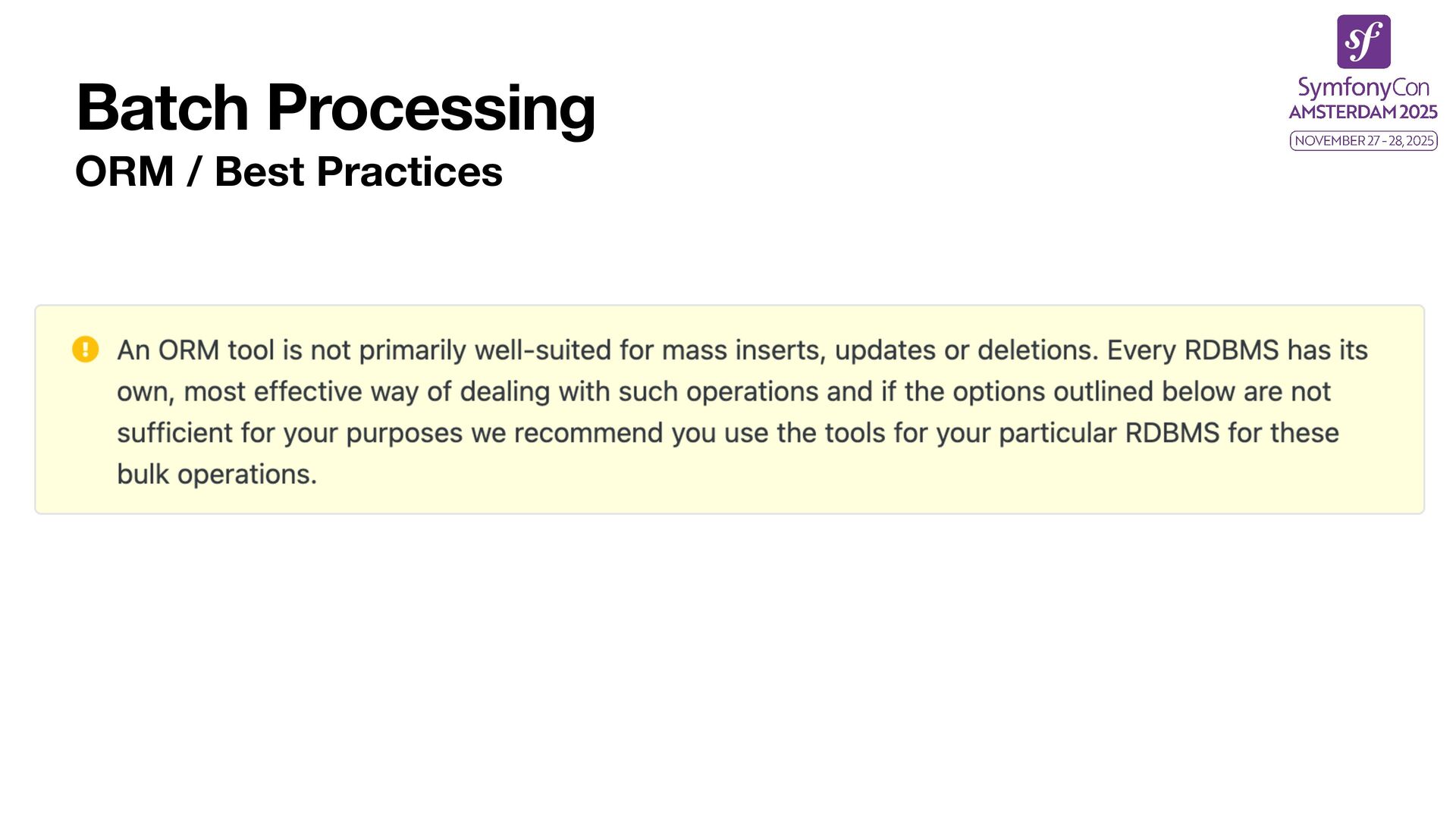 Batch Processing
ORM / Best Practices

sf
SymfonyCon
AMSTERDAM 2025
NOVEMBER 27 - 28, 2025

An ORM tool is not primarily well-suited for mass inserts, updates or deletions. Every RDBMS has its own, most effective way of dealing with such operations and if the options outlined below are not sufficient for your purposes we recommend you use the tools for your particular RDBMS for these bulk operations.